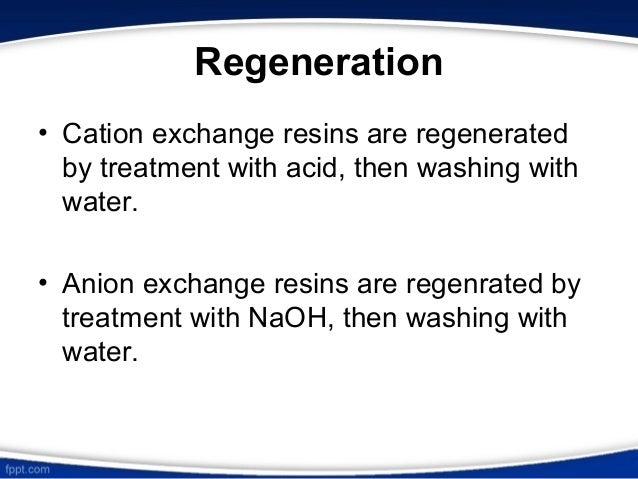 Regeneration

• Cation exchange resins are regenerated by treatment with acid, then washing with water.

• Anion exchange resins are regenrated by treatment with NaOH, then washing with water.

fppt.com